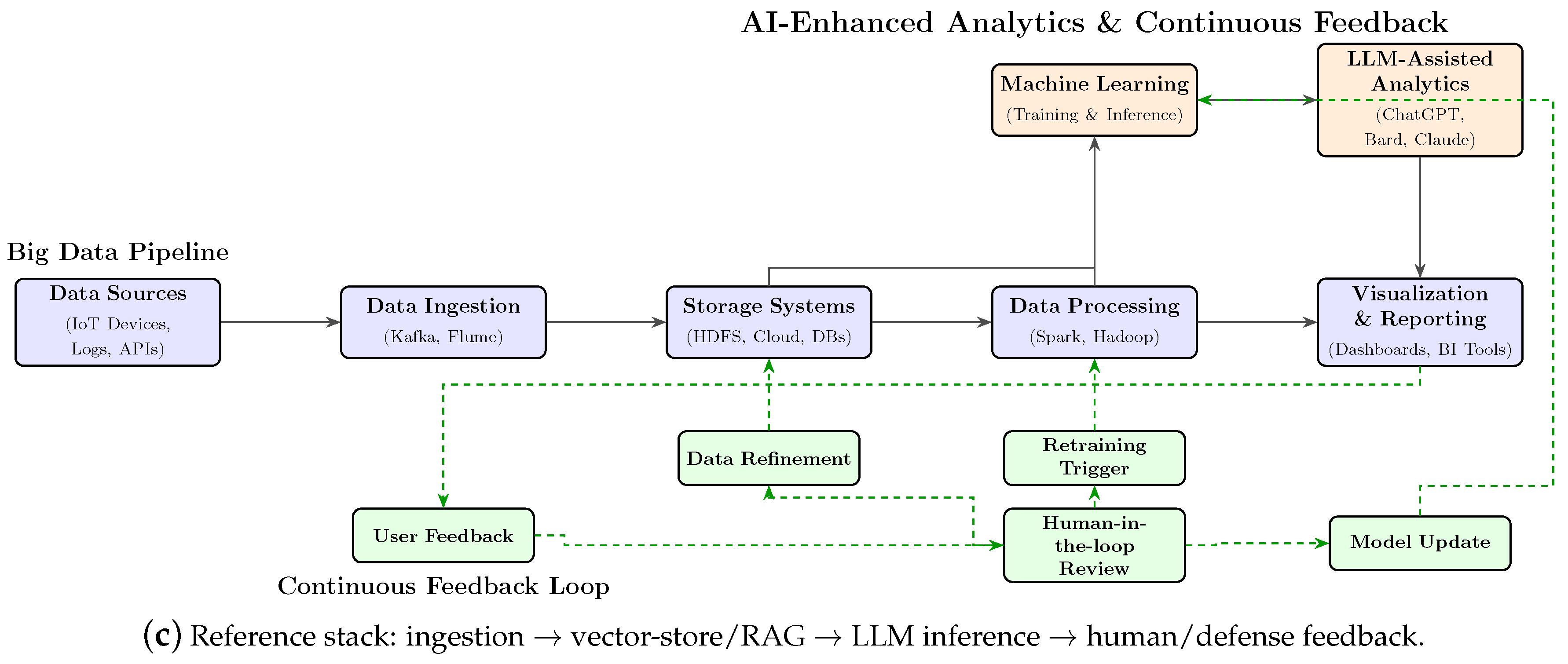 AI-Enhanced Analytics & Continuous Feedback

Machine Learning
(Training & Inference)

LLM-Assisted Analytics
(ChatGPT, Bard, Claude)

Big Data Pipeline

Data Sources
(IoT Devices, Logs, APIs)

Data Ingestion
(Kafka, Flume)

Storage Systems
(HDFS, Cloud, DBs)

Data Processing
(Spark, Hadoop)

Visualization & Reporting
(Dashboards, BI Tools)

Data Refinement

Retraining Trigger

User Feedback

Human-in-the-loop Review

Model Update

Continuous Feedback Loop

(c) Reference stack: ingestion $\rightarrow$ vector-store/RAG $\rightarrow$ LLM inference $\rightarrow$ human/defense feedback.